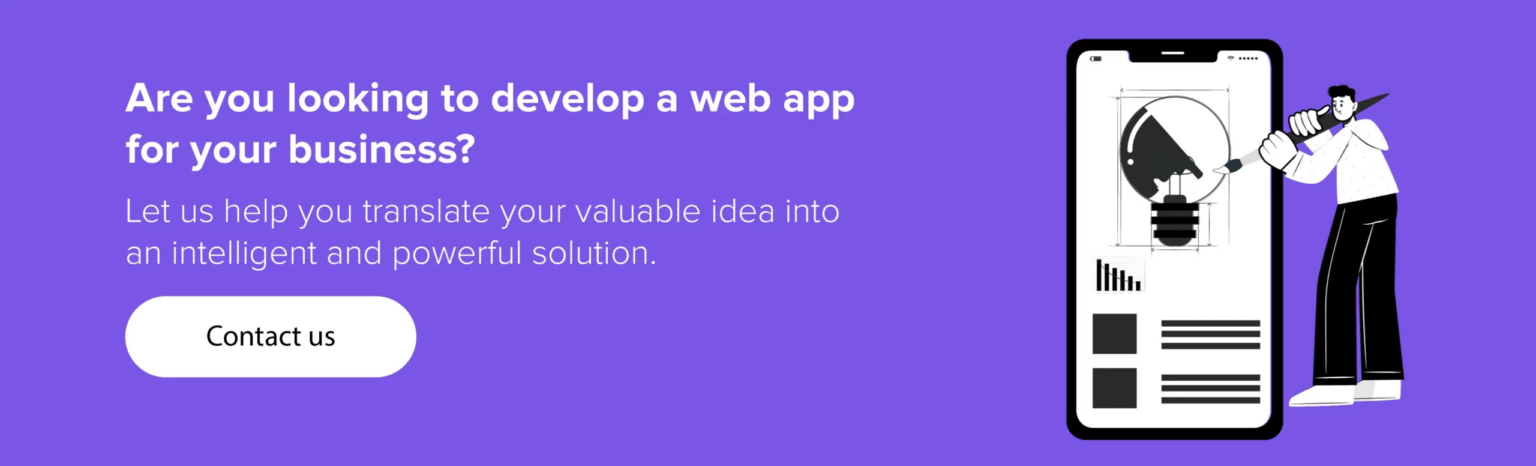 Are you looking to develop a web app for your business?

Let us help you translate your valuable idea into an intelligent and powerful solution.

Contact us